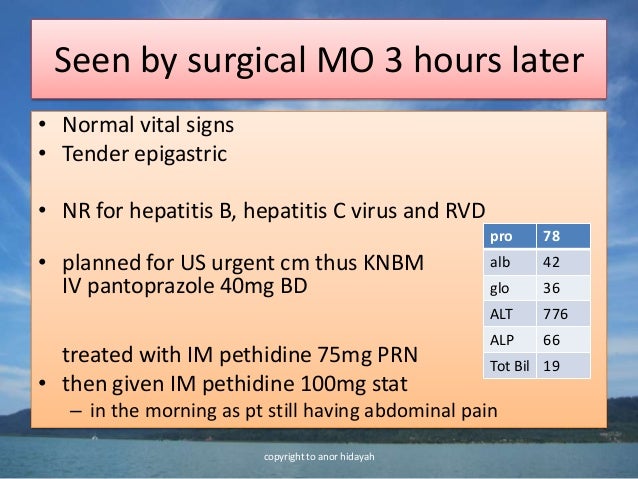 Seen by surgical MO 3 hours later

• Normal vital signs
• Tender epigastric

• NR for hepatitis B, hepatitis C virus and RVD

• planned for US urgent cm thus KNBM
IV pantoprazole 40mg BD

treated with IM pethidine 75mg PRN
• then given IM pethidine 100mg stat
– in the morning as pt still having abdominal pain

| pro | 78 |
|---|---|
| alb | 42 |
| glo | 36 |
| ALT | 776 |
| ALP | 66 |
| Tot Bil | 19 |

copyright to anor hidayah